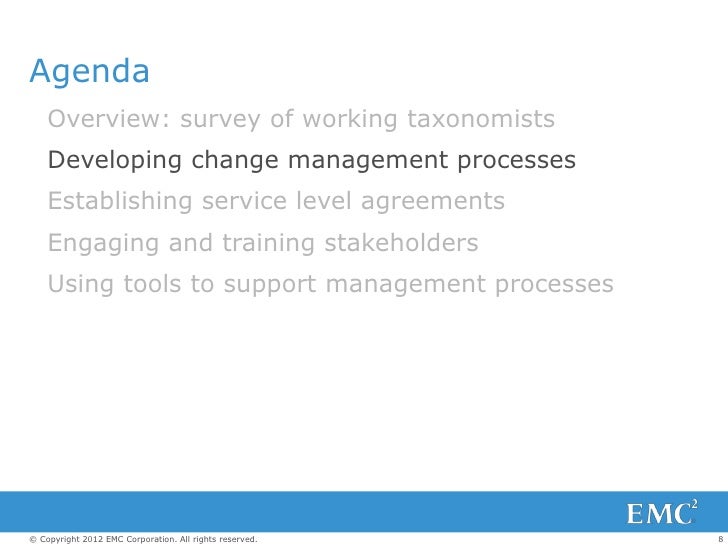 Agenda

Overview: survey of working taxonomists

Developing change management processes

Establishing service level agreements

Engaging and training stakeholders

Using tools to support management processes

$EMC^2$

© Copyright 2012 EMC Corporation. All rights reserved.

8